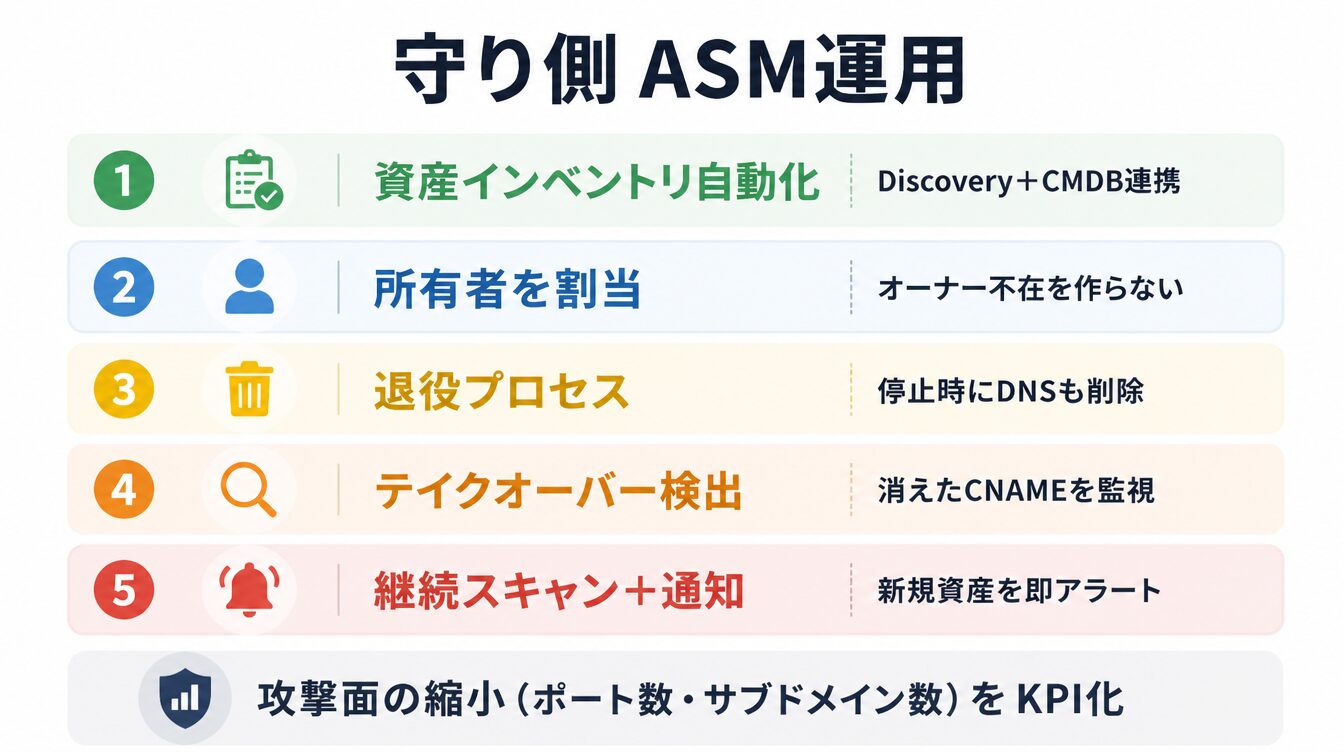 守り側 ASM運用

1 資産インベントリ自動化 Discovery＋CMDB連携

2 所有者を割当 オーナー不在を作らない

3 退役プロセス 停止時にDNSも削除

4 テイクオーバー検出 消えたCNAMEを監視

5 継続スキャン＋通知 新規資産を即アラート

攻撃面の縮小（ポート数・サブドメイン数）を KPI化